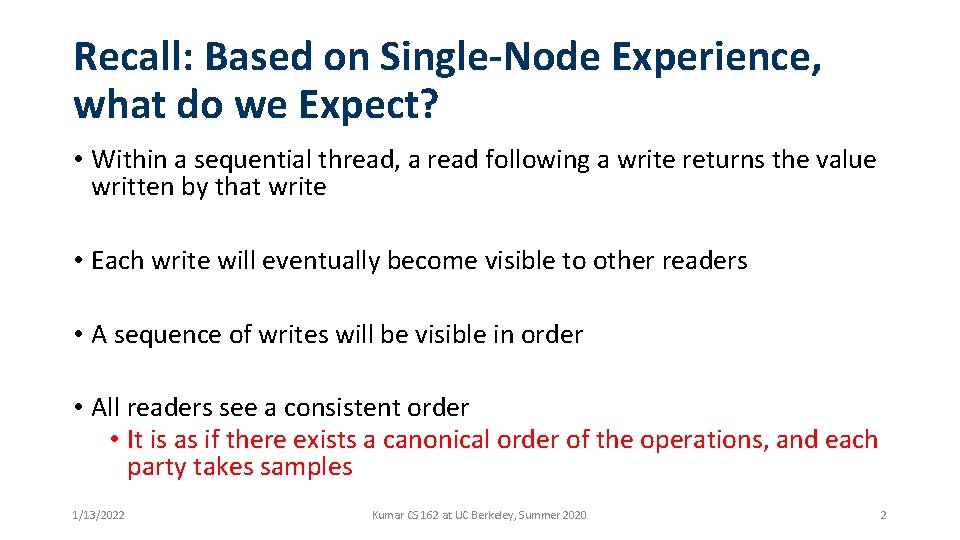 Recall: Based on Single-Node Experience, what do we Expect?

• Within a sequential thread, a read following a write returns the value written by that write

• Each write will eventually become visible to other readers

• A sequence of writes will be visible in order

• All readers see a consistent order
  • It is as if there exists a canonical order of the operations, and each party takes samples

1/13/2022

Kumar CS 162 at UC Berkeley, Summer 2020

2